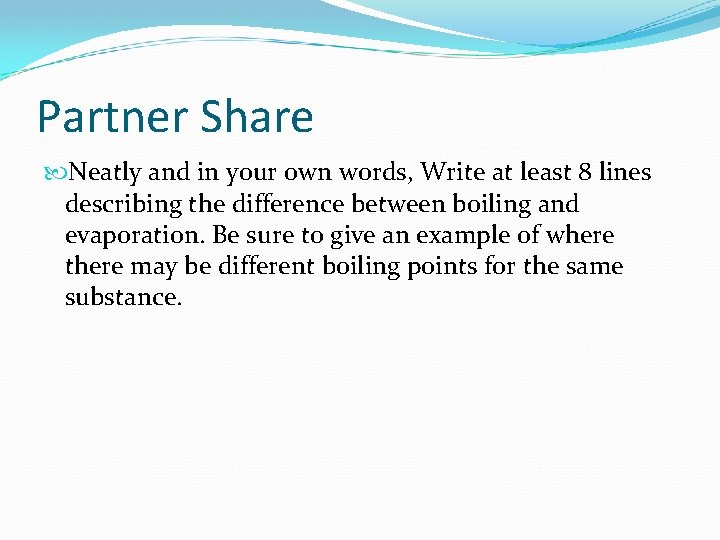 Partner Share

Neatly and in your own words, Write at least 8 lines describing the difference between boiling and evaporation. Be sure to give an example of where there may be different boiling points for the same substance.